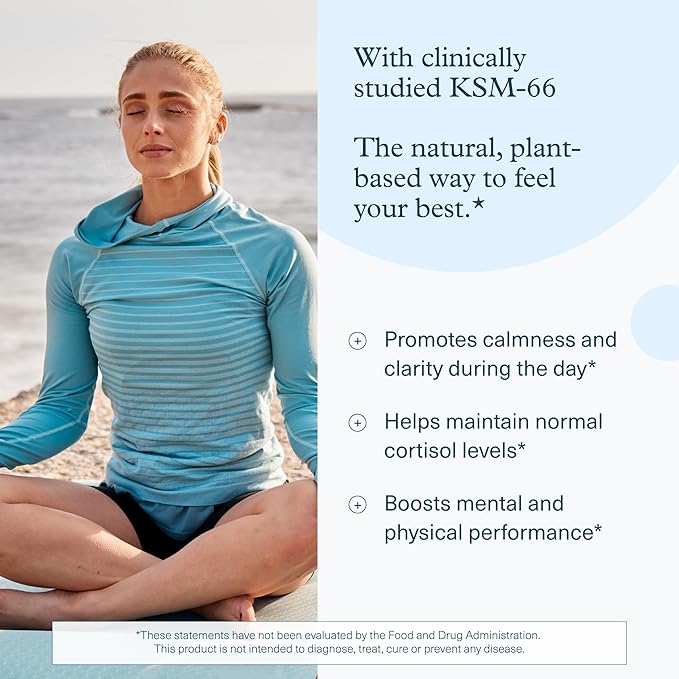 With clinically studied KSM-66

The natural, plant-based way to feel your best.*

Promotes calmness and clarity during the day*

Helps maintain normal cortisol levels*

Boosts mental and physical performance*

*These statements have not been evaluated by the Food and Drug Administration. This product is not intended to diagnose, treat, cure or prevent any disease.